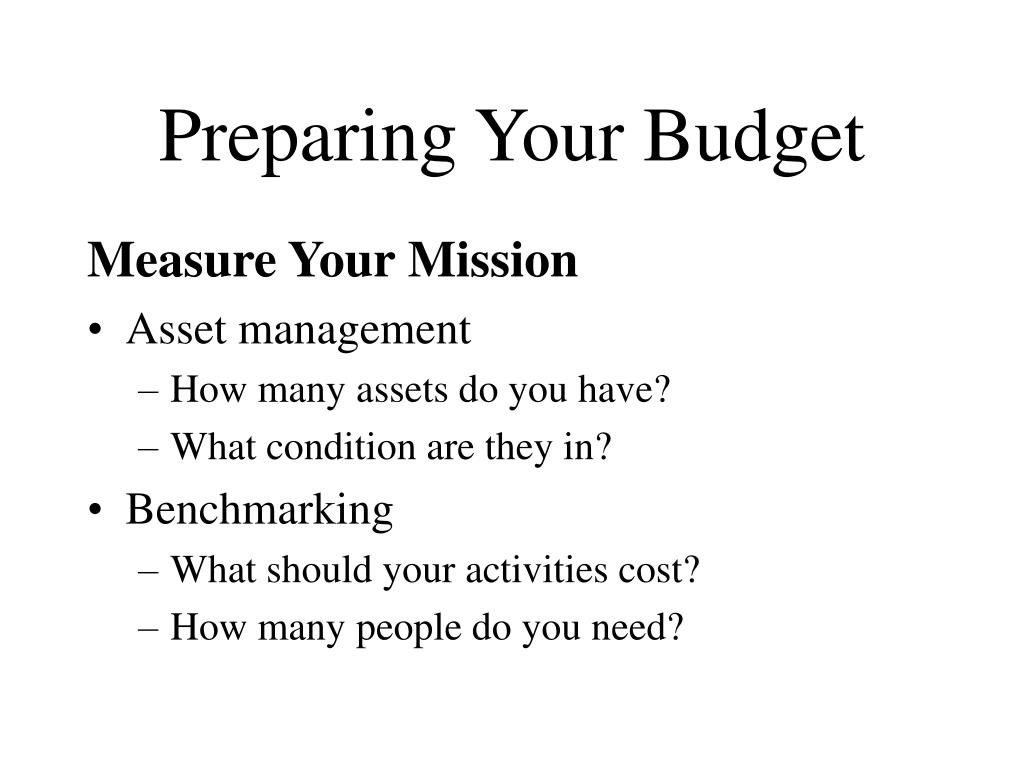 Preparing Your Budget

Measure Your Mission

• Asset management
– How many assets do you have?
– What condition are they in?
• Benchmarking
– What should your activities cost?
– How many people do you need?